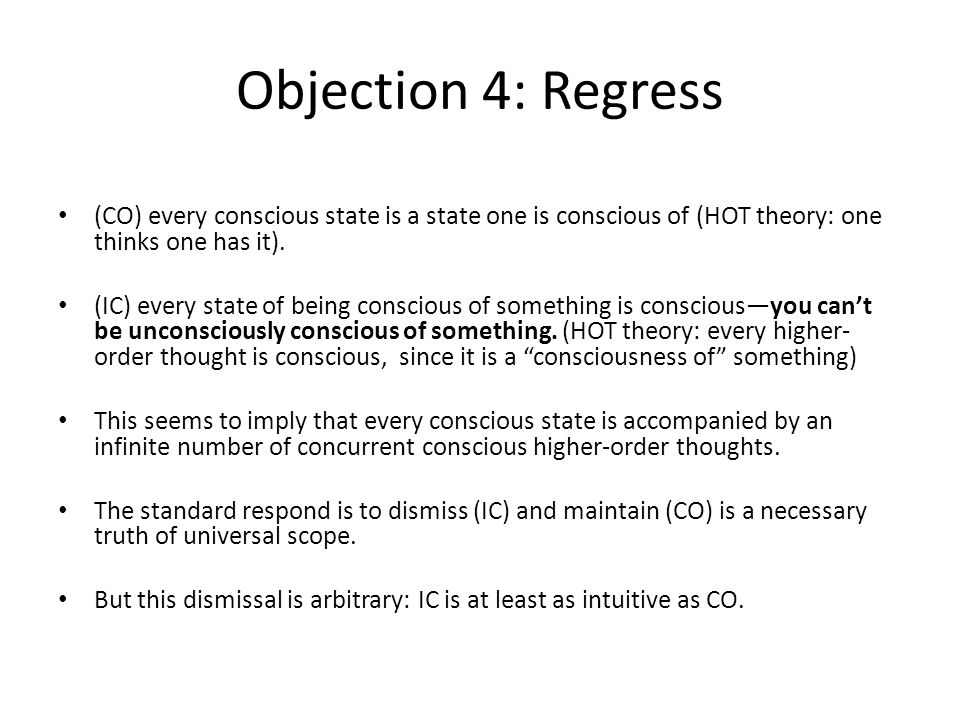 Objection 4: Regress

• (CO) every conscious state is a state one is conscious of (HOT theory: one thinks one has it).

• (IC) every state of being conscious of something is conscious—you can't be unconsciously conscious of something. (HOT theory: every higher-order thought is conscious, since it is a "consciousness of" something)

• This seems to imply that every conscious state is accompanied by an infinite number of concurrent conscious higher-order thoughts.

• The standard respond is to dismiss (IC) and maintain (CO) is a necessary truth of universal scope.

• But this dismissal is arbitrary: IC is at least as intuitive as CO.